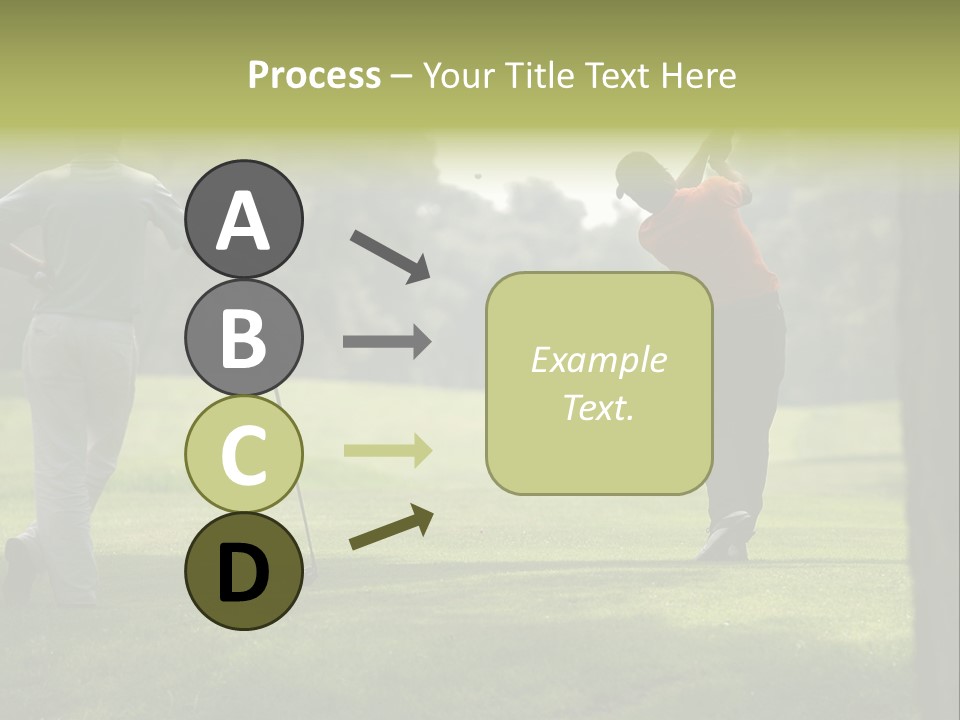 Process – Your Title Text Here

A

B

C

D

Example Text.